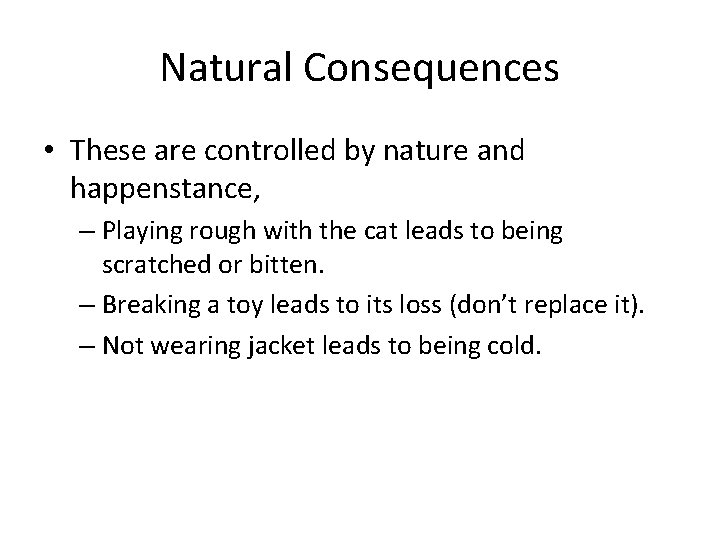 Natural Consequences

• These are controlled by nature and happenstance,
  – Playing rough with the cat leads to being scratched or bitten.
  – Breaking a toy leads to its loss (don’t replace it).
  – Not wearing jacket leads to being cold.